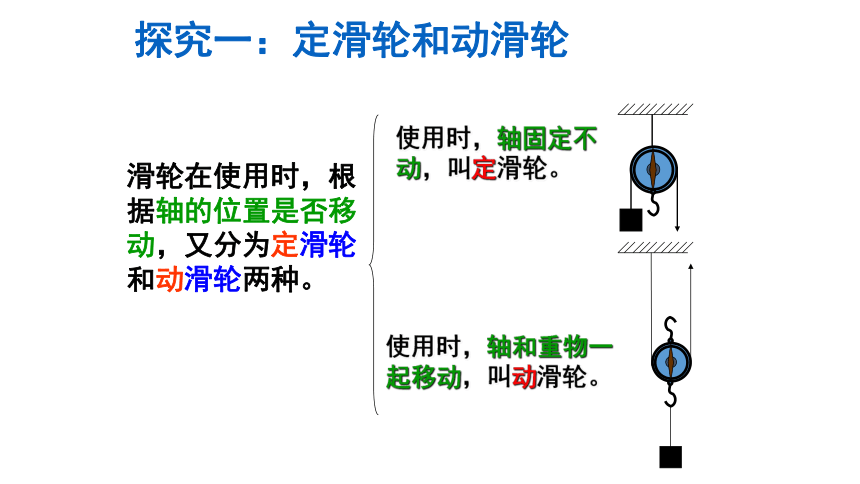 探究一：定滑轮和动滑轮

滑轮在使用时，根据轴的位置是否移动，又分为定滑轮和动滑轮两种。

使用时，轴固定不动，叫定滑轮。

使用时，轴和重物一起移动，叫动滑轮。